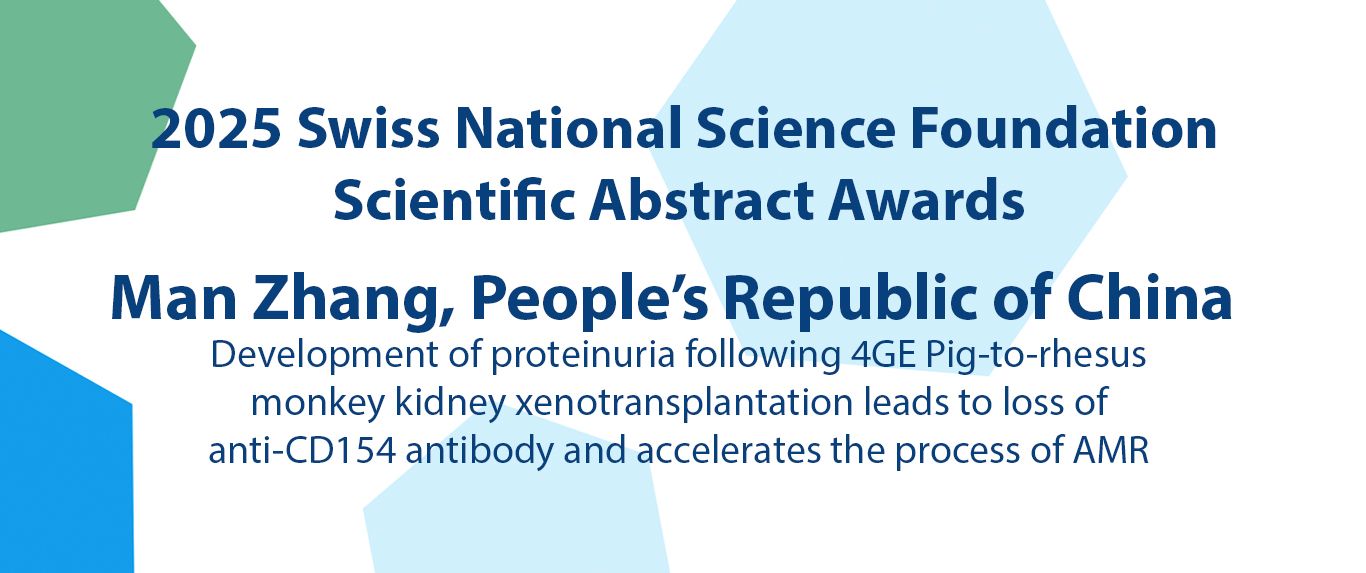 2025 Swiss National Science Foundation Scientific Abstract Awards

Man Zhang, People's Republic of China

Development of proteinuria following 4GE Pig-to-rhesus monkey kidney xenotransplantation leads to loss of anti-CD154 antibody and accelerates the process of AMR